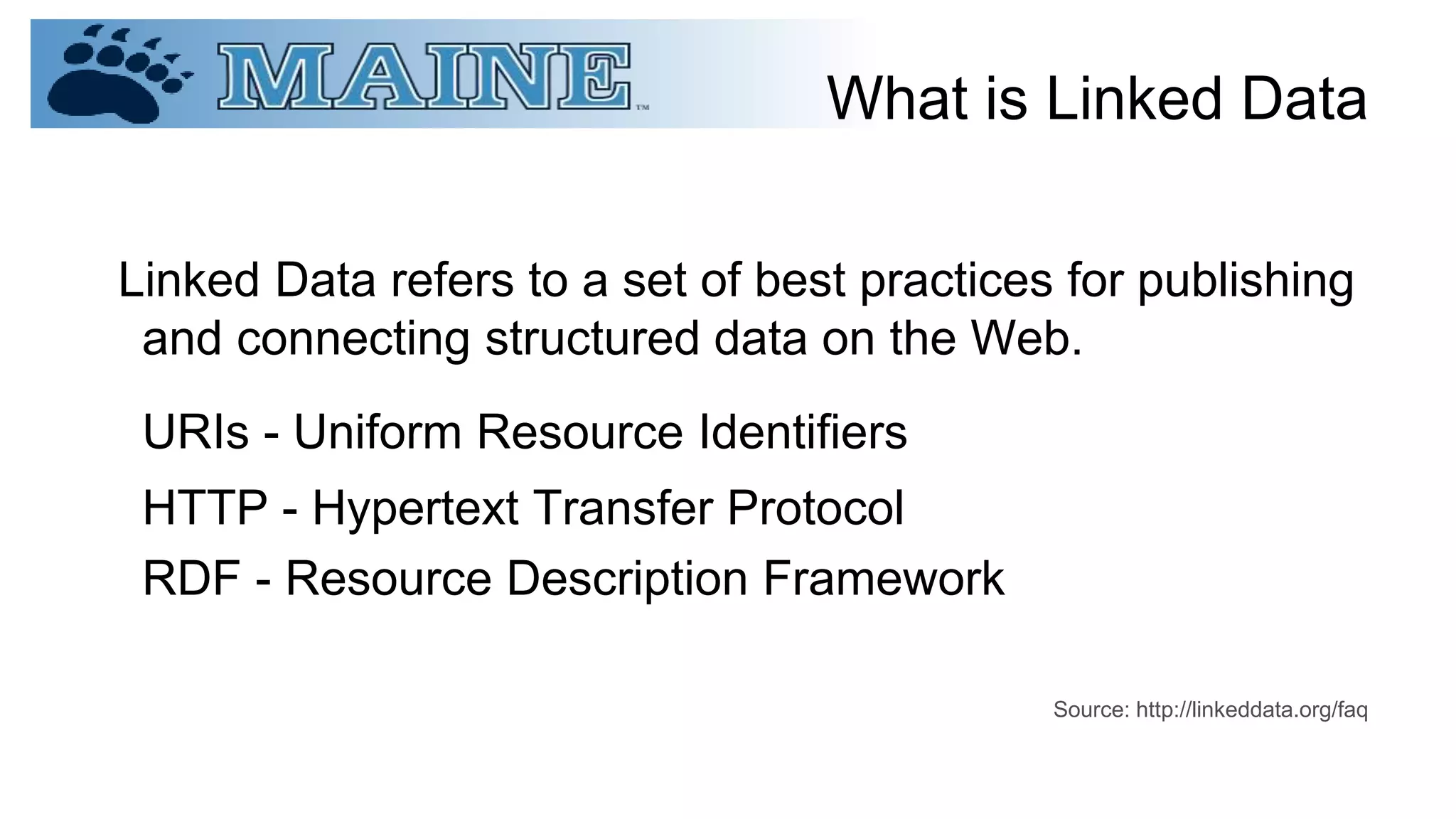 MAINE™

What is Linked Data

Linked Data refers to a set of best practices for publishing and connecting structured data on the Web.

URIs - Uniform Resource Identifiers

HTTP - Hypertext Transfer Protocol

RDF - Resource Description Framework

Source: http://linkeddata.org/faq